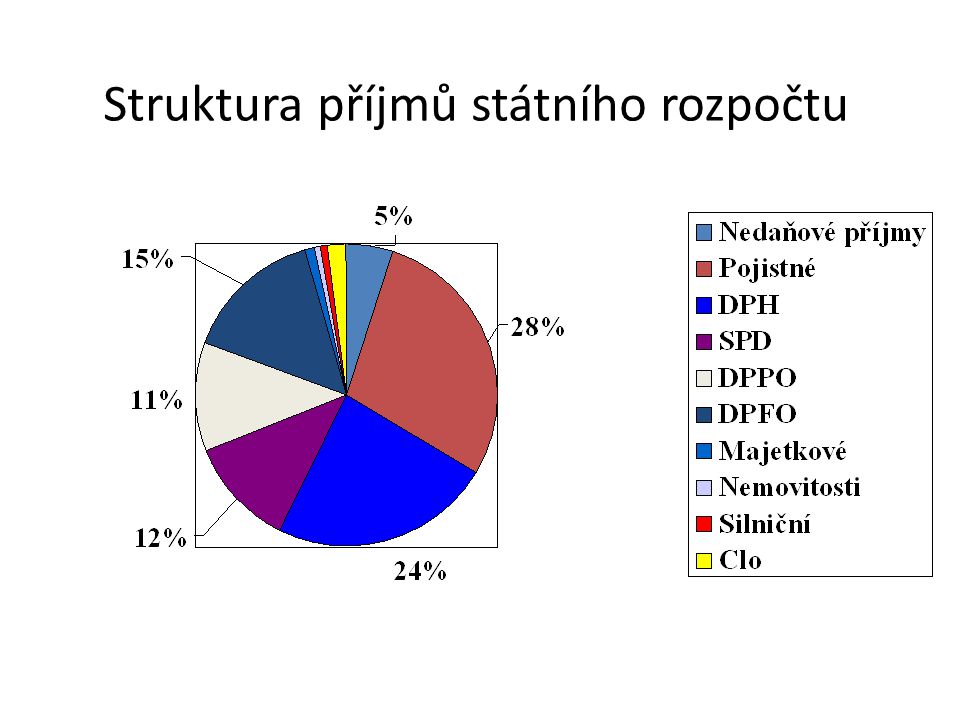 Struktura příjmů státního rozpočtu

5%
28%
24%
12%
11%
15%

Nedaňové příjmy
Pojistné
DPH
SPD
DPPO
DPFO
Majetkové
Nemovitosti
Silniční
Clo